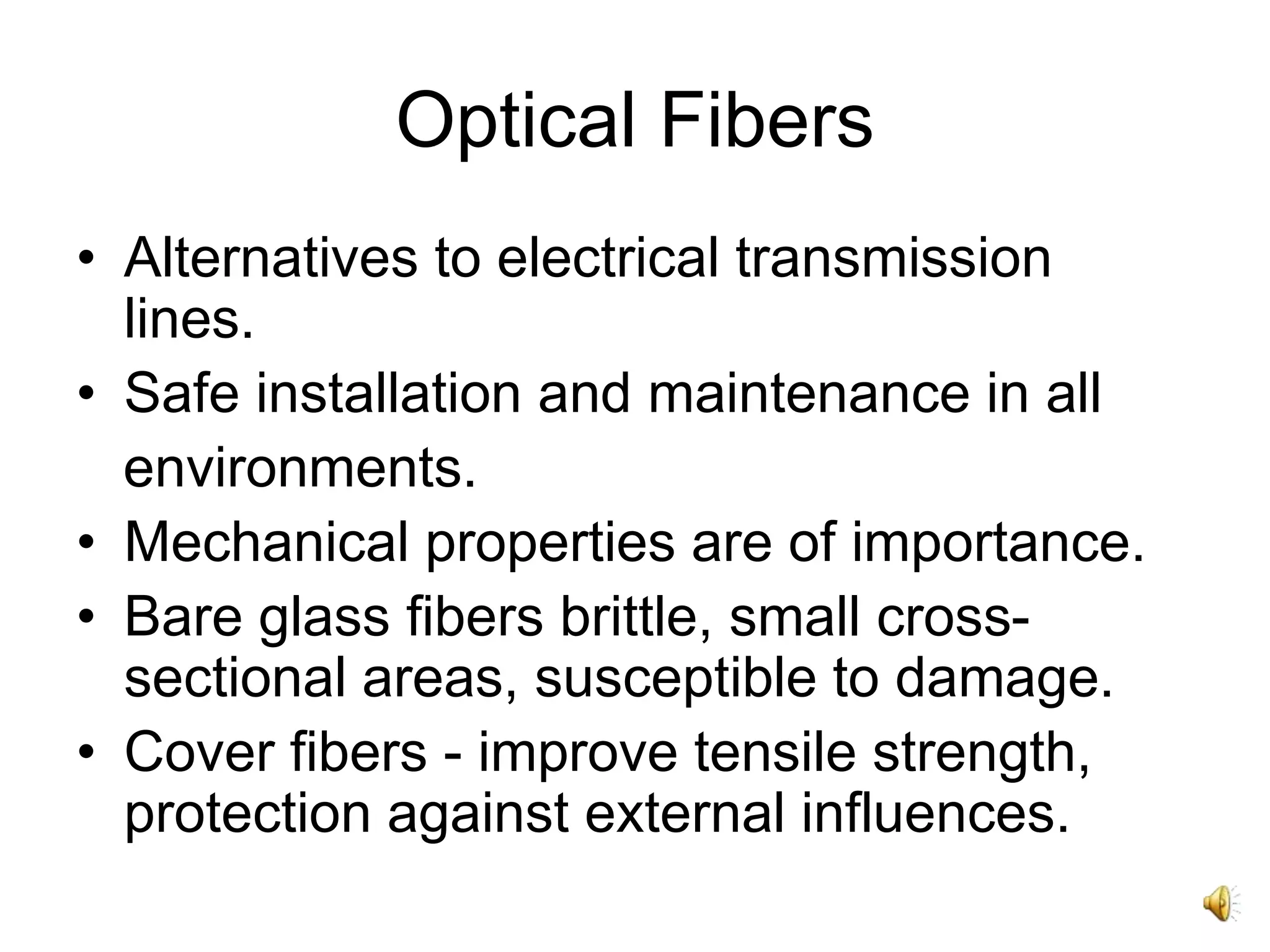 Optical Fibers

• Alternatives to electrical transmission lines.
• Safe installation and maintenance in all environments.
• Mechanical properties are of importance.
• Bare glass fibers brittle, small cross-sectional areas, susceptible to damage.
• Cover fibers - improve tensile strength, protection against external influences.